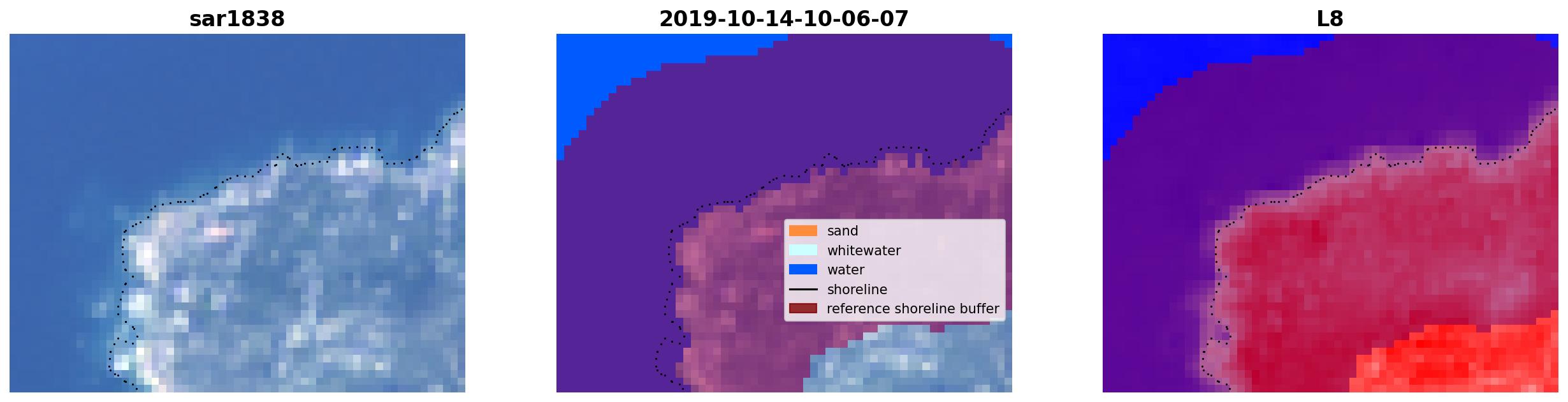 sar1838

2019-10-14-10-06-07

sand
whitewater
water
shoreline
reference shoreline buffer

L8